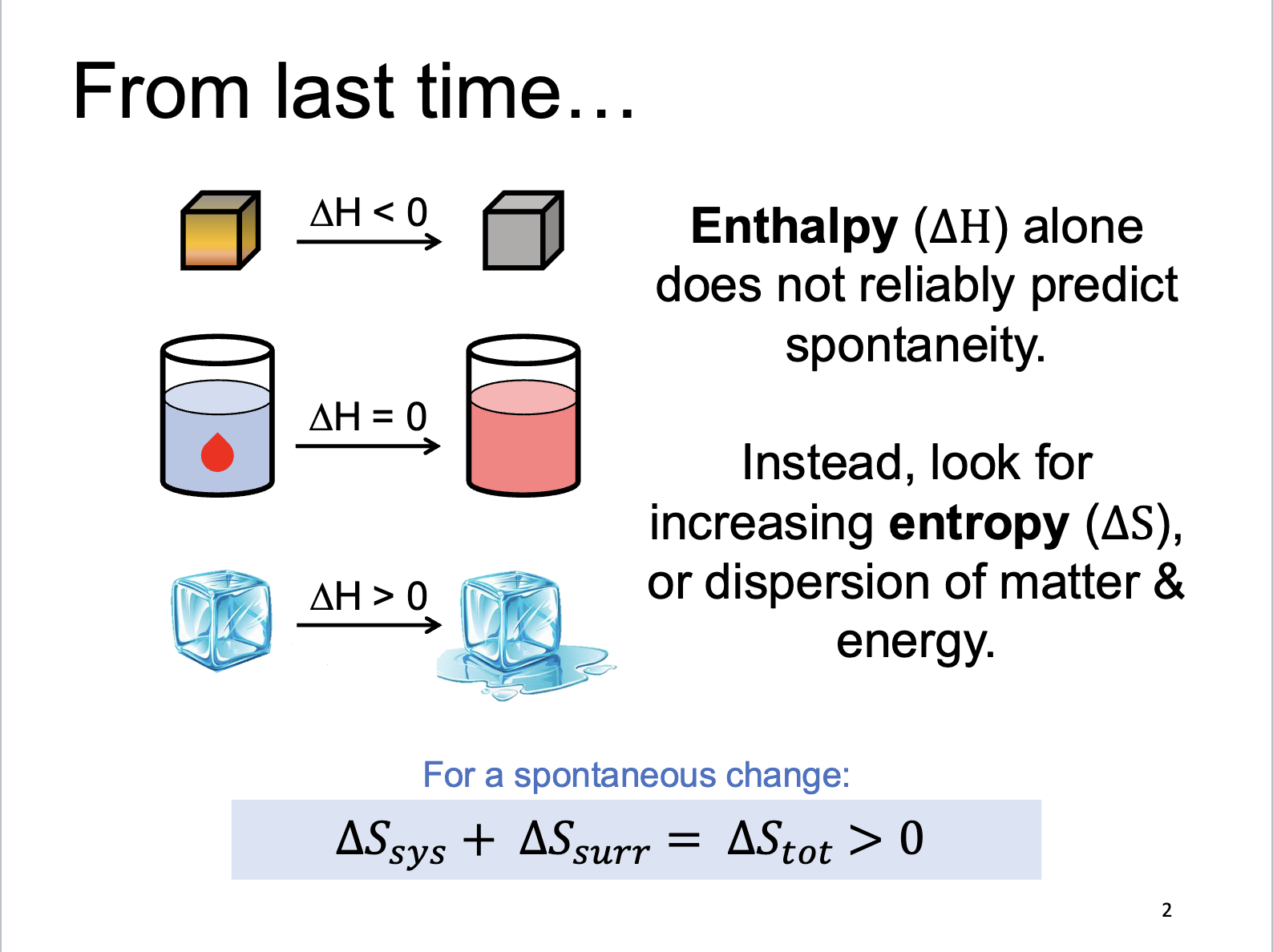 From last time…

$\Delta H < 0$

$\Delta H = 0$

$\Delta H > 0$

Enthalpy ($\Delta H$) alone does not reliably predict spontaneity.

Instead, look for increasing entropy ($\Delta S$), or dispersion of matter & energy.

For a spontaneous change:

$\Delta S_{sys} + \Delta S_{surr} = \Delta S_{tot} > 0$

2